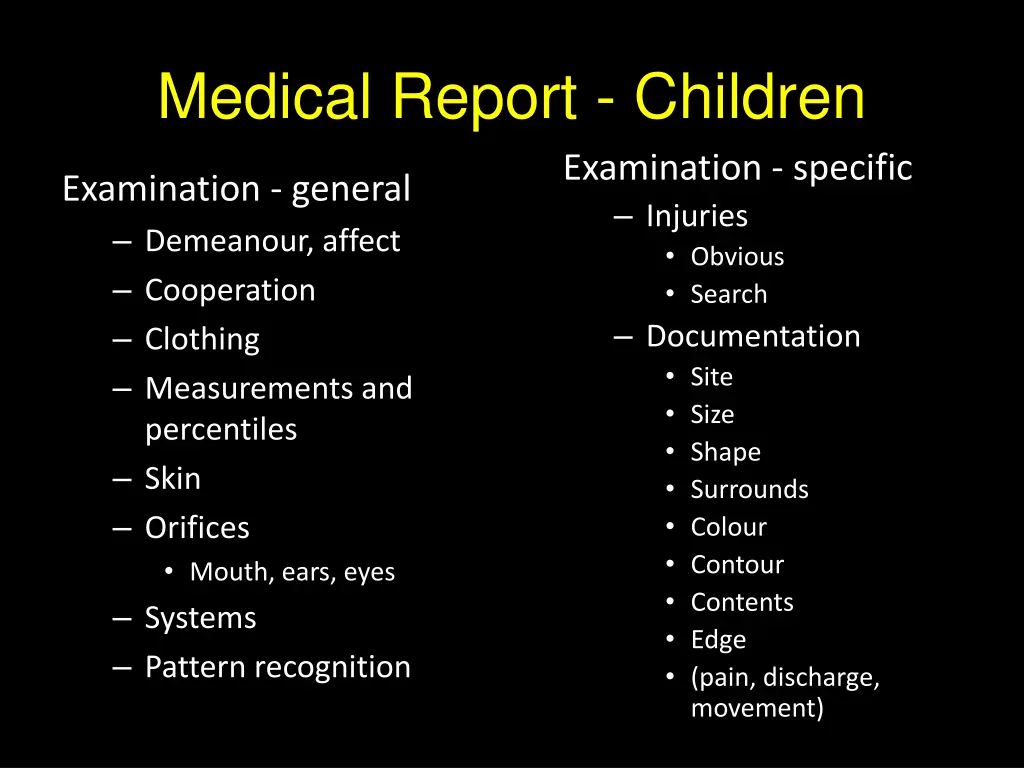 Medical Report - Children

Examination - general
– Demeanour, affect
– Cooperation
– Clothing
– Measurements and percentiles
– Skin
– Orifices
• Mouth, ears, eyes
– Systems
– Pattern recognition

Examination - specific
– Injuries
• Obvious
• Search
– Documentation
• Site
• Size
• Shape
• Surrounds
• Colour
• Contour
• Contents
• Edge
• (pain, discharge, movement)